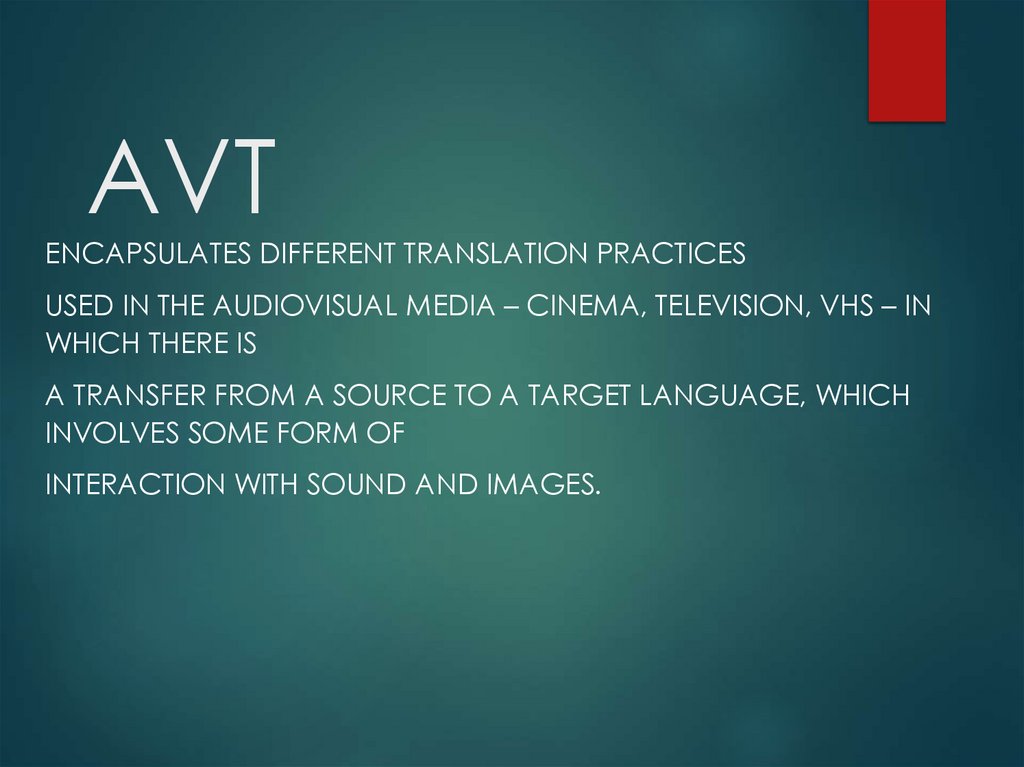 AVT

ENCAPSULATES DIFFERENT TRANSLATION PRACTICES

USED IN THE AUDIOVISUAL MEDIA – CINEMA, TELEVISION, VHS – IN WHICH THERE IS

A TRANSFER FROM A SOURCE TO A TARGET LANGUAGE, WHICH INVOLVES SOME FORM OF

INTERACTION WITH SOUND AND IMAGES.